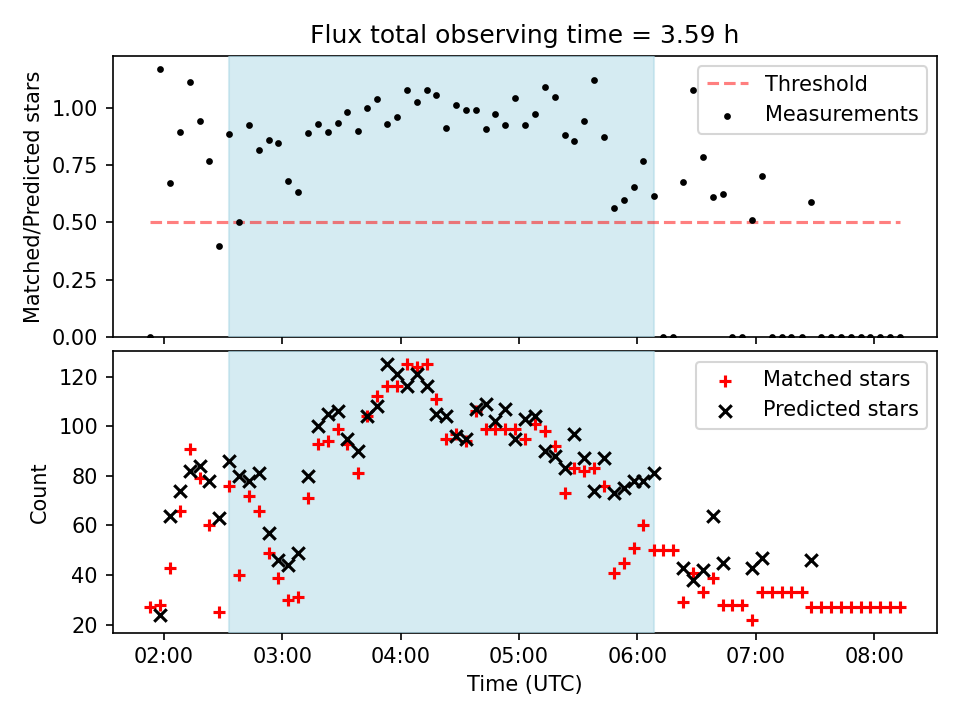 Flux total observing time = 3.59 h

Matched/Predicted stars

1.00
0.75
0.50
0.25
0.00

Threshold
Measurements

Count

120
100
80
60
40
20

Matched stars
Predicted stars

02:00 03:00 04:00 05:00 06:00 07:00 08:00

Time (UTC)